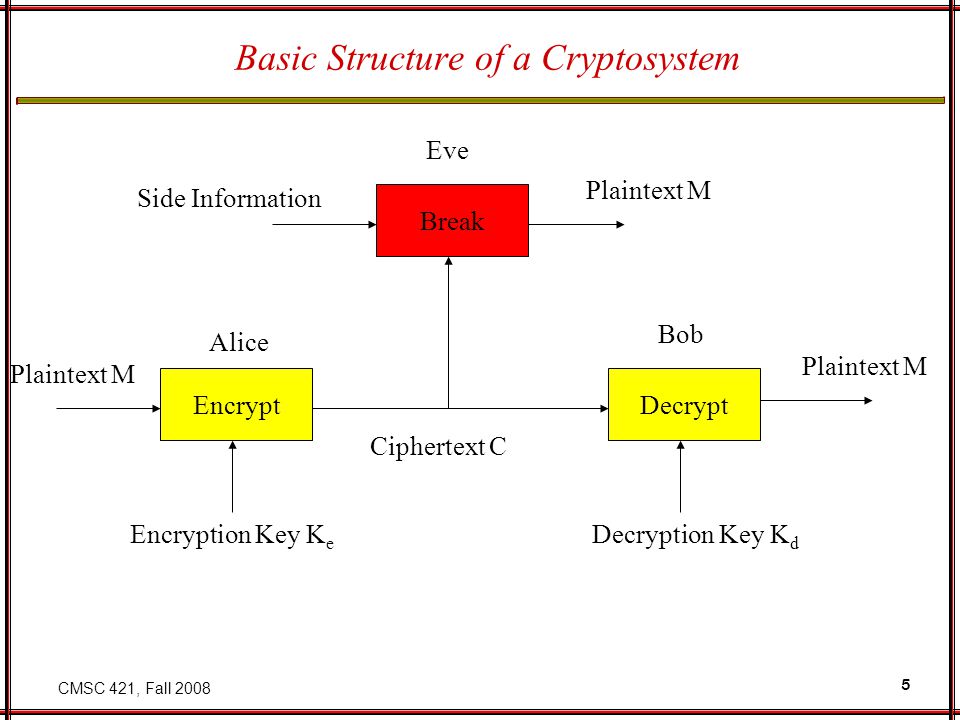 Basic Structure of a Cryptosystem

Eve

Side Information

Break

Plaintext M

Alice

Plaintext M

Encrypt

Ciphertext C

Bob

Decrypt

Plaintext M

Encryption Key $K_e$

Decryption Key $K_d$

CMSC 421, Fall 2008

5